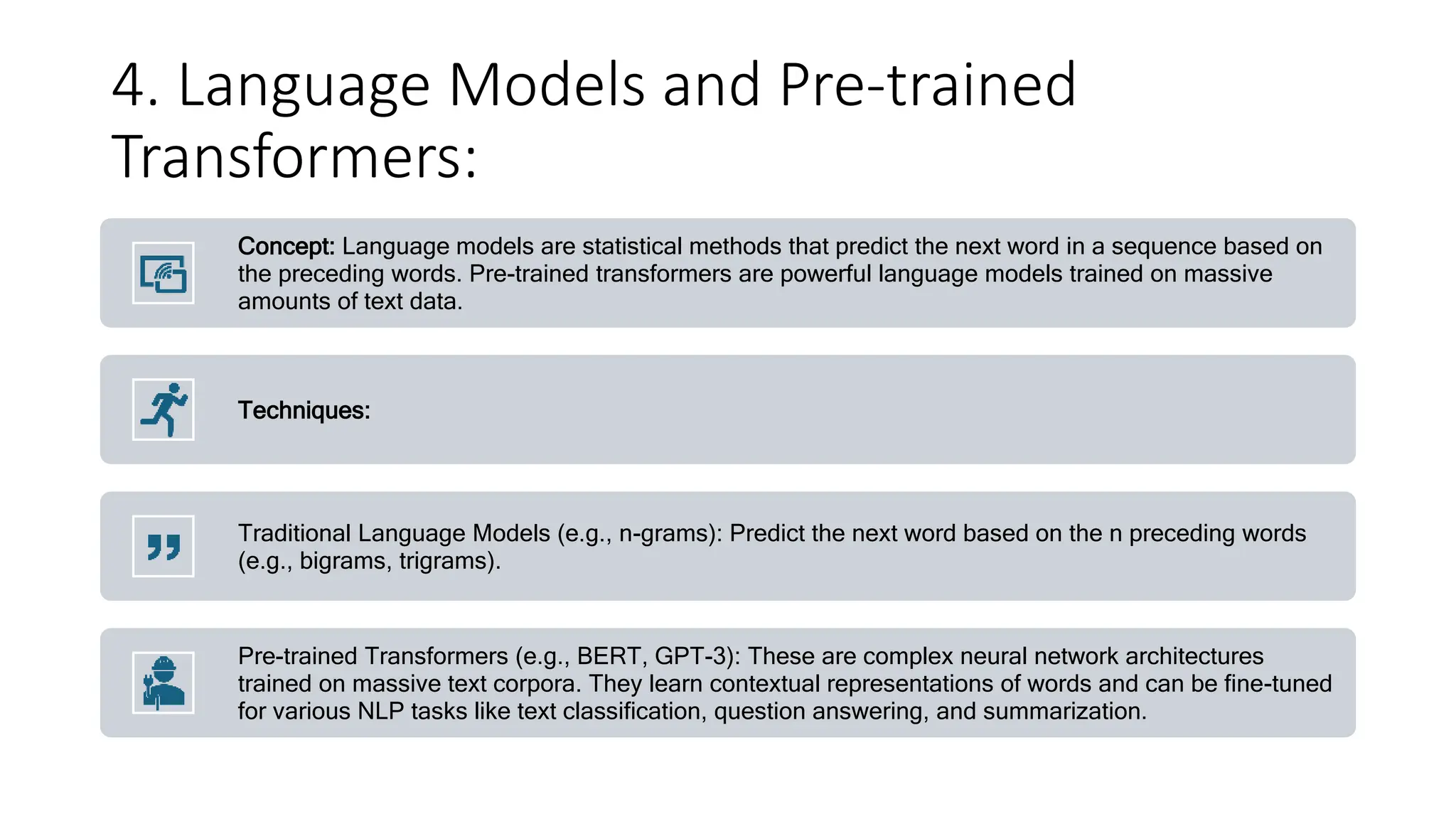 4. Language Models and Pre-trained Transformers:

Concept: Language models are statistical methods that predict the next word in a sequence based on the preceding words. Pre-trained transformers are powerful language models trained on massive amounts of text data.

Techniques:

Traditional Language Models (e.g., n-grams): Predict the next word based on the n preceding words (e.g., bigrams, trigrams).

Pre-trained Transformers (e.g., BERT, GPT-3): These are complex neural network architectures trained on massive text corpora. They learn contextual representations of words and can be fine-tuned for various NLP tasks like text classification, question answering, and summarization.